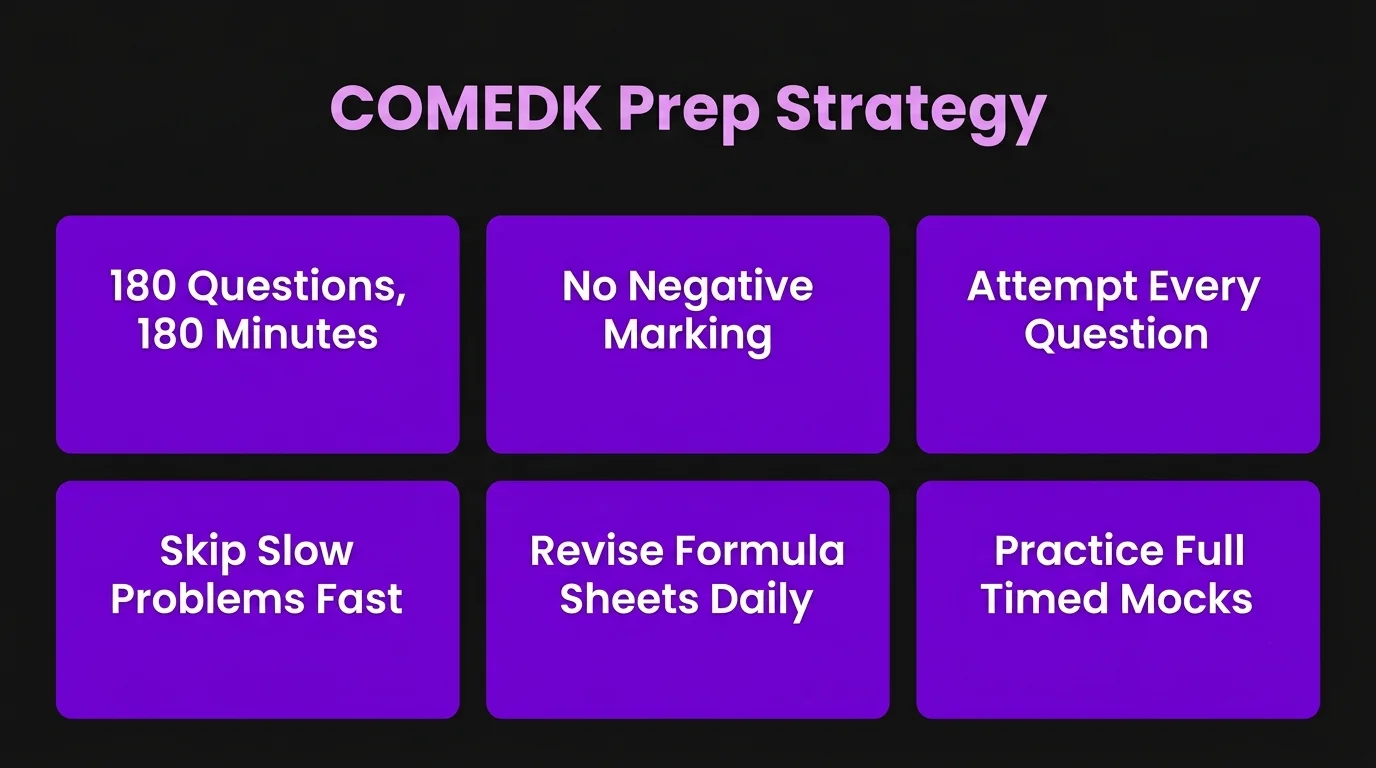 COMEDK Prep Strategy

180 Questions, 180 Minutes

No Negative Marking

Attempt Every Question

Skip Slow Problems Fast

Revise Formula Sheets Daily

Practice Full Timed Mocks